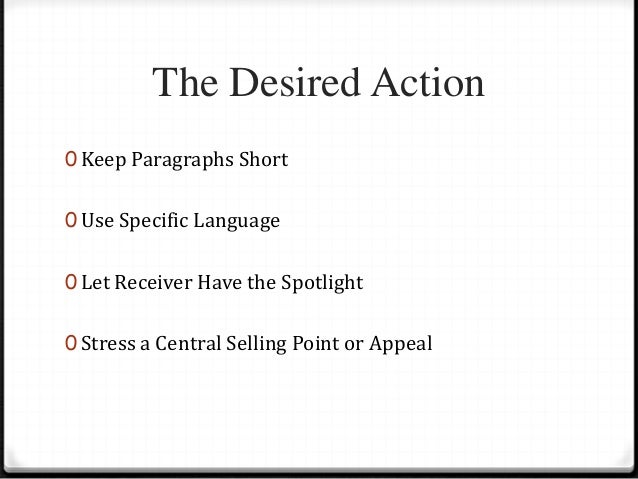 The Desired Action

0 Keep Paragraphs Short

0 Use Specific Language

0 Let Receiver Have the Spotlight

0 Stress a Central Selling Point or Appeal